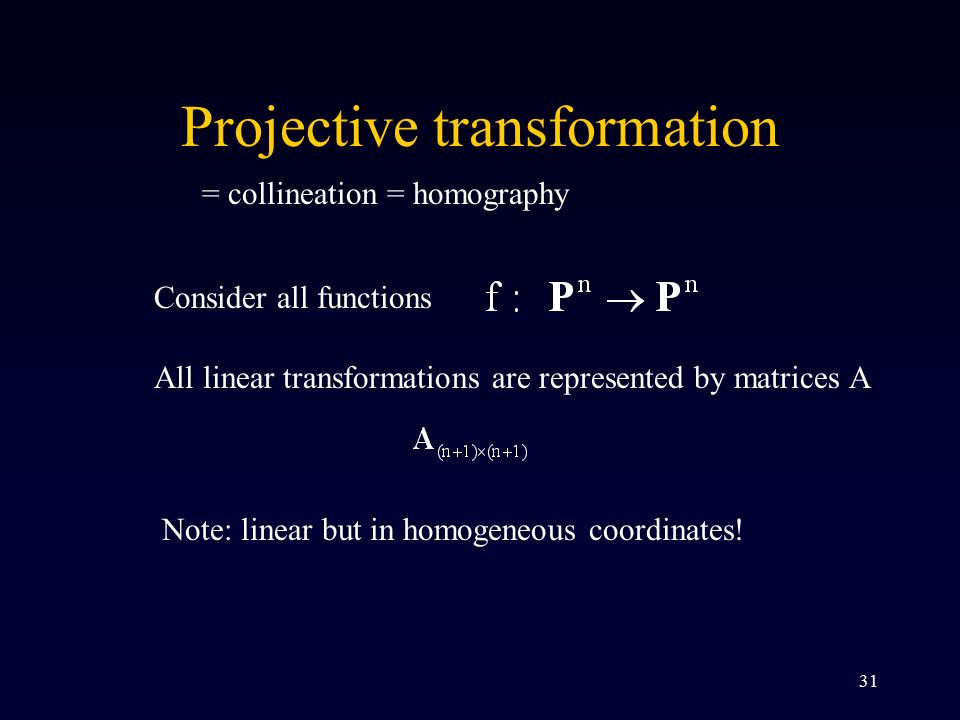 Projective transformation

= collineation = homography

Consider all functions $f: \mathbf{P}^n \rightarrow \mathbf{P}^n$

All linear transformations are represented by matrices A

$\mathbf{A}_{(n+1)\times(n+1)}$

Note: linear but in homogeneous coordinates!

31